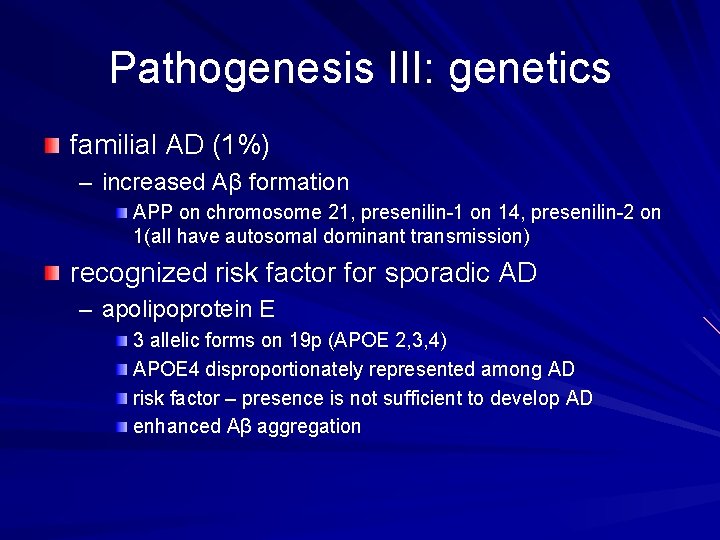 Pathogenesis III: genetics

familial AD (1%)

– increased Aβ formation

APP on chromosome 21, presenilin-1 on 14, presenilin-2 on 1(all have autosomal dominant transmission)

recognized risk factor for sporadic AD

– apolipoprotein E

3 allelic forms on 19p (APOE 2,3,4)

APOE4 disproportionately represented among AD

risk factor – presence is not sufficient to develop AD

enhanced Aβ aggregation